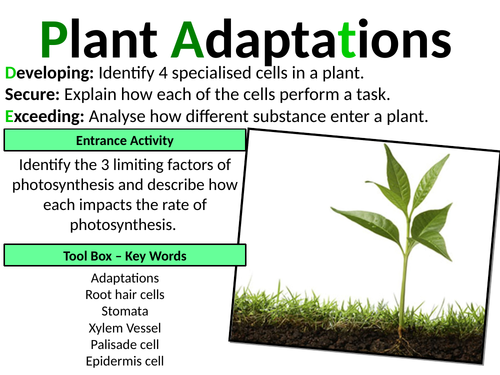 Plant Adaptations

Developing: Identify 4 specialised cells in a plant.
Secure: Explain how each of the cells perform a task.
Exceeding: Analyse how different substance enter a plant.

Entrance Activity

Identify the 3 limiting factors of photosynthesis and describe how each impacts the rate of photosynthesis.

Tool Box – Key Words

Adaptations
Root hair cells
Stomata
Xylem Vessel
Palisade cell
Epidermis cell